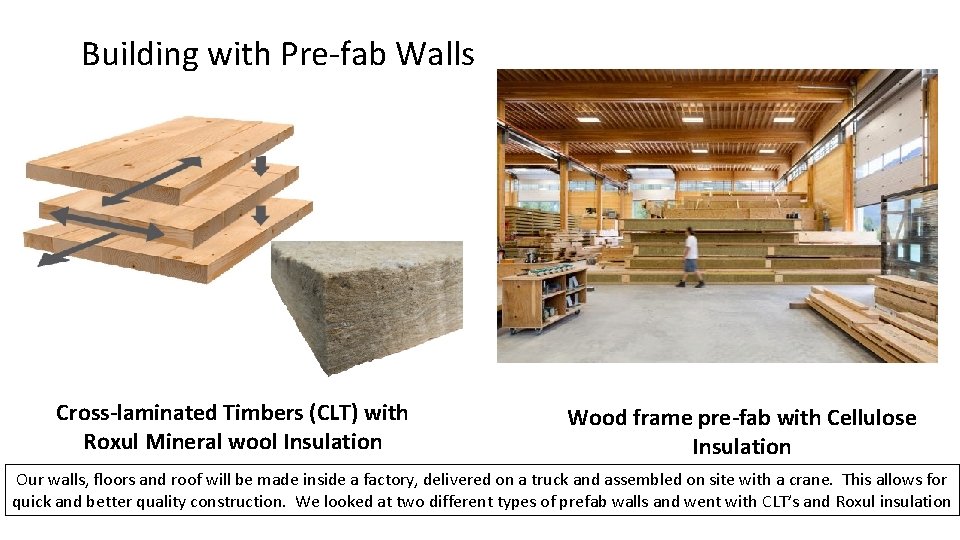 Building with Pre-fab Walls

Cross-laminated Timbers (CLT) with Roxul Mineral wool Insulation

Wood frame pre-fab with Cellulose Insulation

Our walls, floors and roof will be made inside a factory, delivered on a truck and assembled on site with a crane. This allows for quick and better quality construction. We looked at two different types of prefab walls and went with CLT's and Roxul insulation